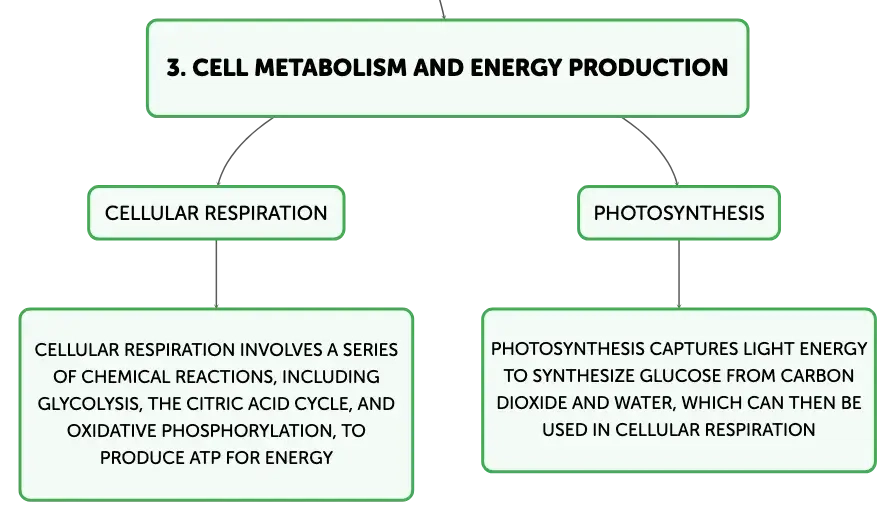 3. CELL METABOLISM AND ENERGY PRODUCTION

CELLULAR RESPIRATION

CELLULAR RESPIRATION INVOLVES A SERIES OF CHEMICAL REACTIONS, INCLUDING GLYCOLYSIS, THE CITRIC ACID CYCLE, AND OXIDATIVE PHOSPHORYLATION, TO PRODUCE ATP FOR ENERGY

PHOTOSYNTHESIS

PHOTOSYNTHESIS CAPTURES LIGHT ENERGY TO SYNTHESIZE GLUCOSE FROM CARBON DIOXIDE AND WATER, WHICH CAN THEN BE USED IN CELLULAR RESPIRATION